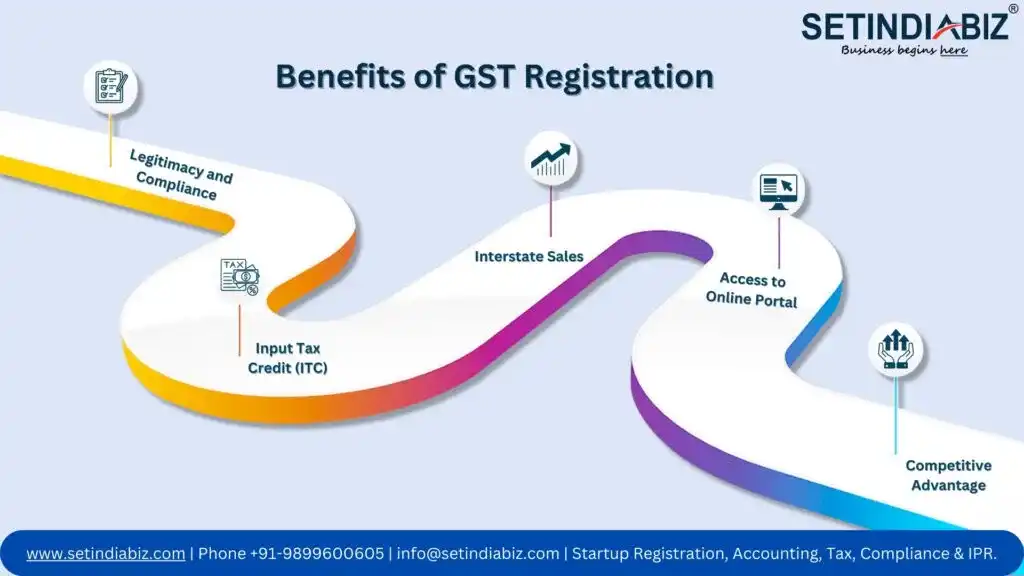 SETINDIABIZ®
Business begins here

Benefits of GST Registration

Legitimacy and Compliance

TAX

Input Tax Credit (ITC)

Interstate Sales

Access to Online Portal

Competitive Advantage

www.setindiabiz.com | Phone +91-9899600605 | info@setindiabiz.com | Startup Registration, Accounting, Tax, Compliance & IPR.